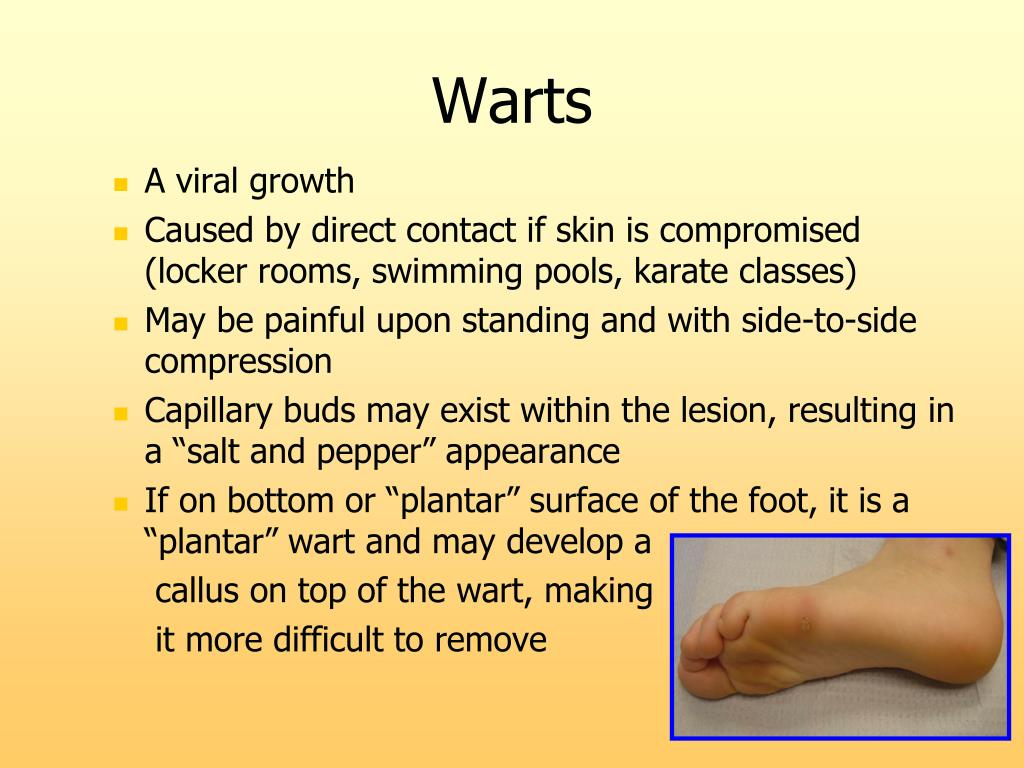 Warts

- A viral growth
- Caused by direct contact if skin is compromised (locker rooms, swimming pools, karate classes)
- May be painful upon standing and with side-to-side compression
- Capillary buds may exist within the lesion, resulting in a “salt and pepper” appearance
- If on bottom or “plantar” surface of the foot, it is a “plantar” wart and may develop a callus on top of the wart, making it more difficult to remove